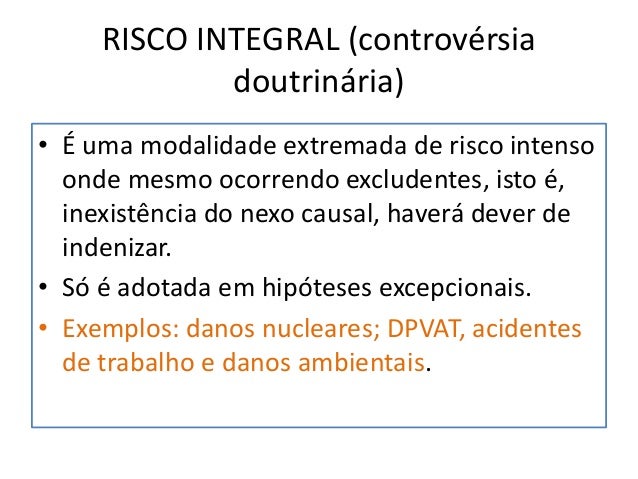 RISCO INTEGRAL (controvérsia doutrinária)

• É uma modalidade extremada de risco intenso onde mesmo ocorrendo excludentes, isto é, inexistência do nexo causal, haverá dever de indenizar.
• Só é adotada em hipóteses excepcionais.
• Exemplos: danos nucleares; DPVAT, acidentes de trabalho e danos ambientais.